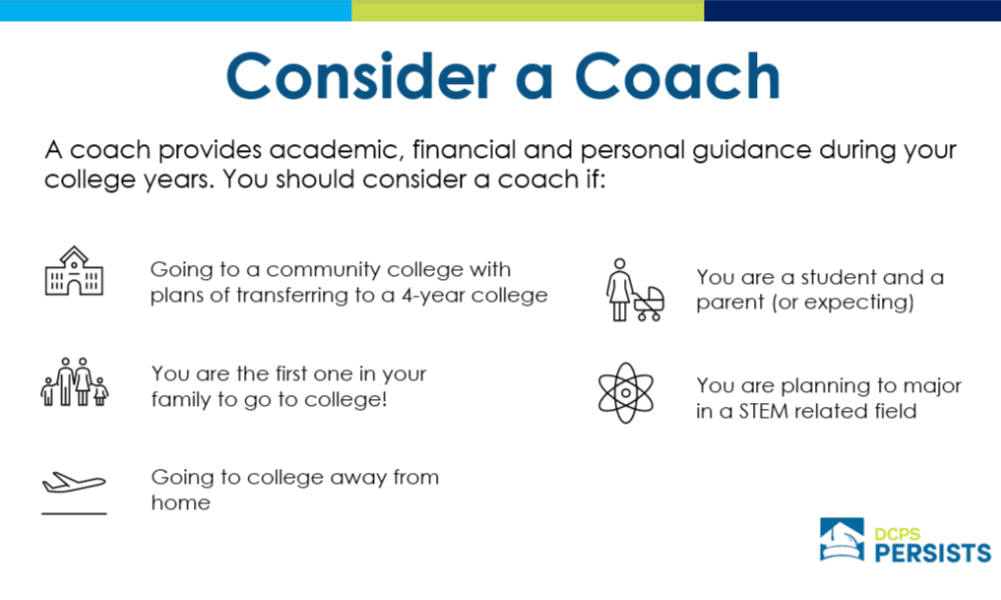 Consider a Coach

A coach provides academic, financial and personal guidance during your college years. You should consider a coach if:

Going to a community college with plans of transferring to a 4-year college

You are the first one in your family to go to college!

Going to college away from home

You are a student and a parent (or expecting)

You are planning to major in a STEM related field

DCPS PERSISTS